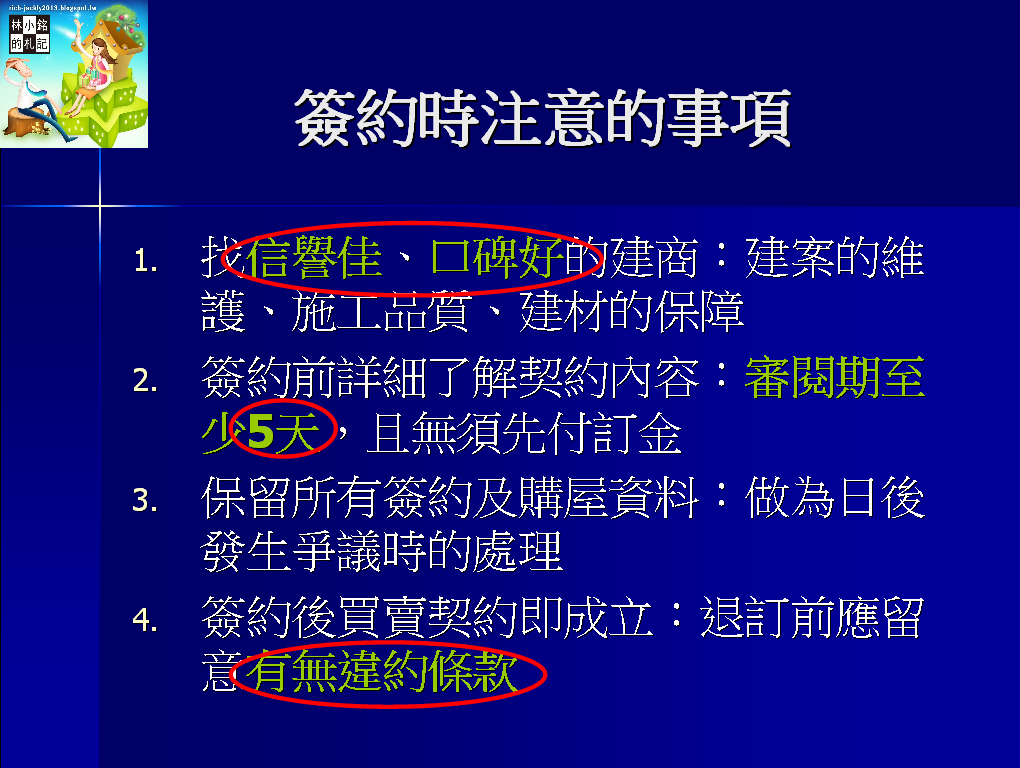 rich-jackly2013.blogspot.tw
林小銘的札記

簽約時注意的事項

1. 找信譽佳、口碑好的建商：建案的維護、施工品質、建材的保障

2. 簽約前詳細了解契約內容：審閱期至少5天，且無須先付訂金

3. 保留所有簽約及購屋資料：做為日後發生爭議時的處理

4. 簽約後買賣契約即成立：退訂前應留意有無違約條款